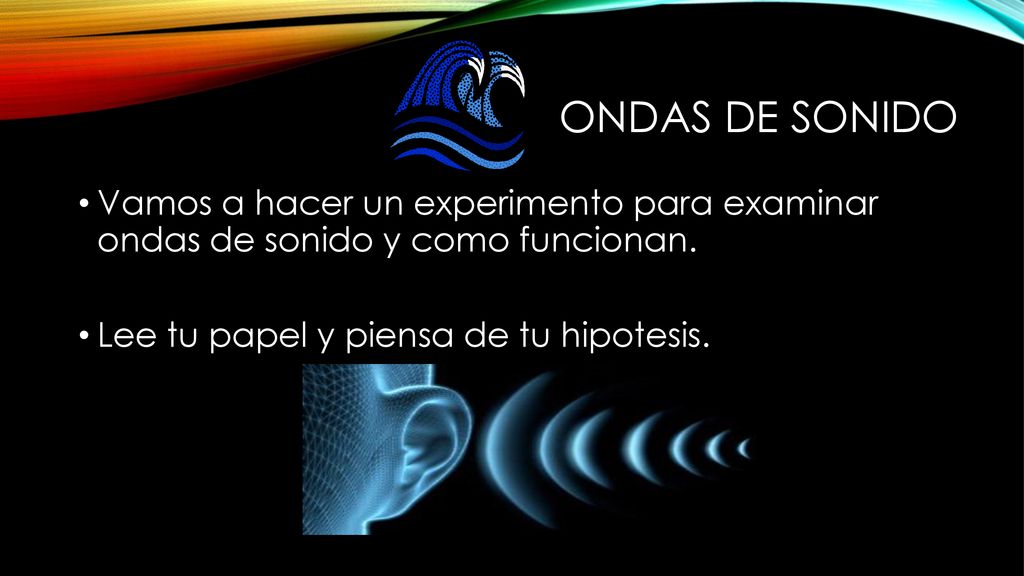 ONDAS DE SONIDO

• Vamos a hacer un experimento para examinar ondas de sonido y como funcionan.

• Lee tu papel y piensa de tu hipotesis.